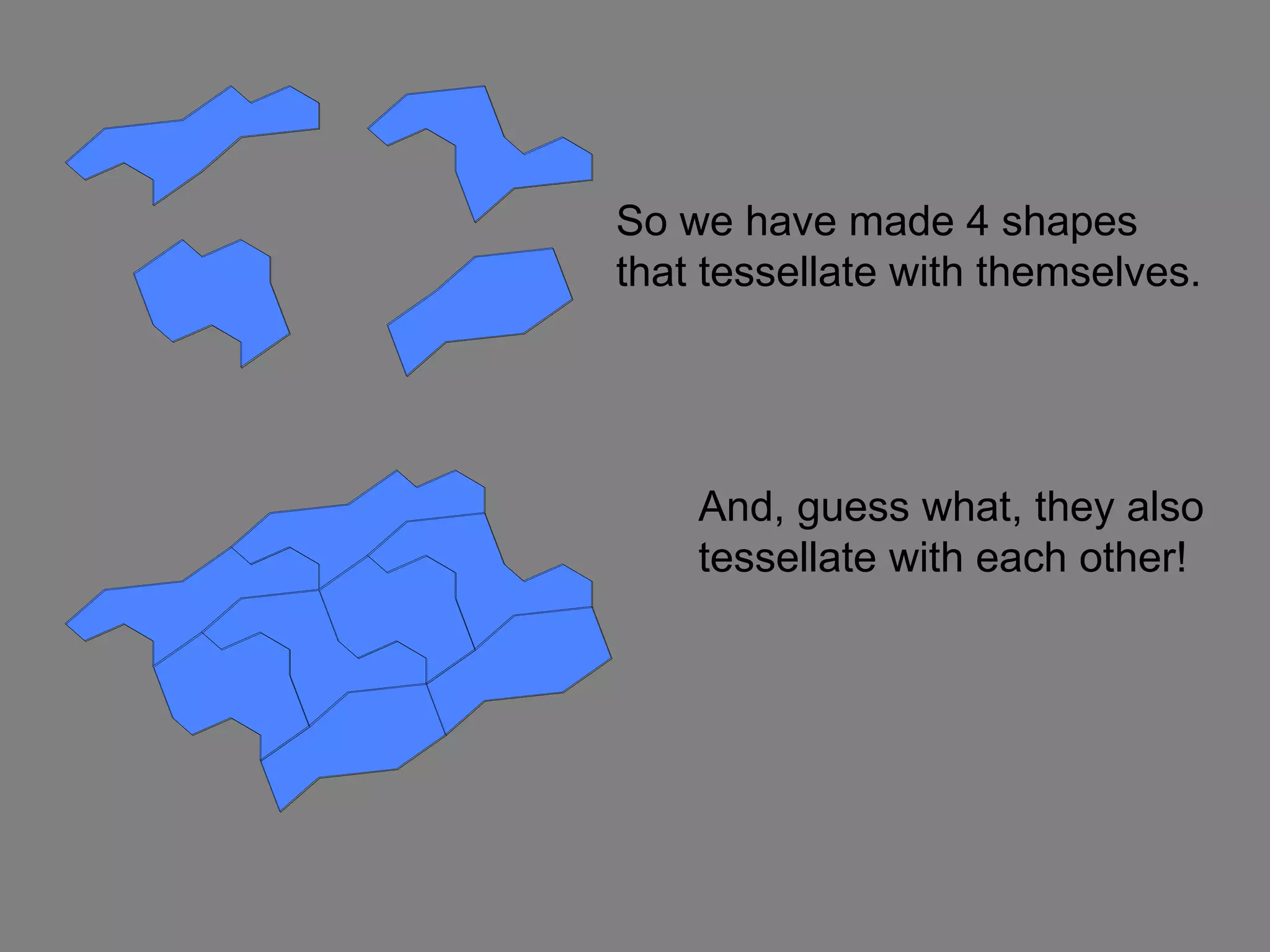 So we have made 4 shapes that tessellate with themselves.

And, guess what, they also tessellate with each other!